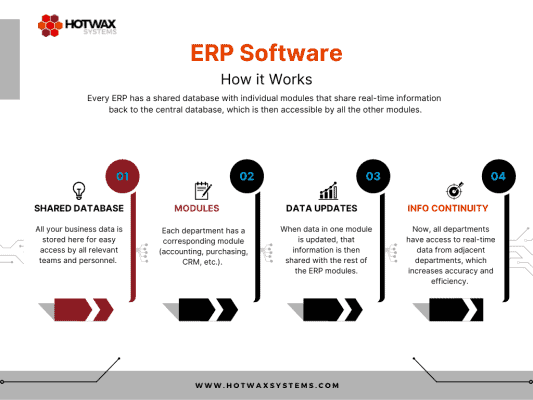 HOTWAX SYSTEMS

ERP Software

How it Works

Every ERP has a shared database with individual modules that share real-time information back to the central database, which is then accessible by all the other modules.

01

SHARED DATABASE

All your business data is stored here for easy access by all relevant teams and personnel.

02

MODULES

Each department has a corresponding module (accounting, purchasing, CRM, etc.).

03

DATA UPDATES

When data in one module is updated, that information is then shared with the rest of the ERP modules.

04

INFO CONTINUITY

Now, all departments have access to real-time data from adjacent departments, which increases accuracy and efficiency.

WWW.HOTWAXSYSTEMS.COM